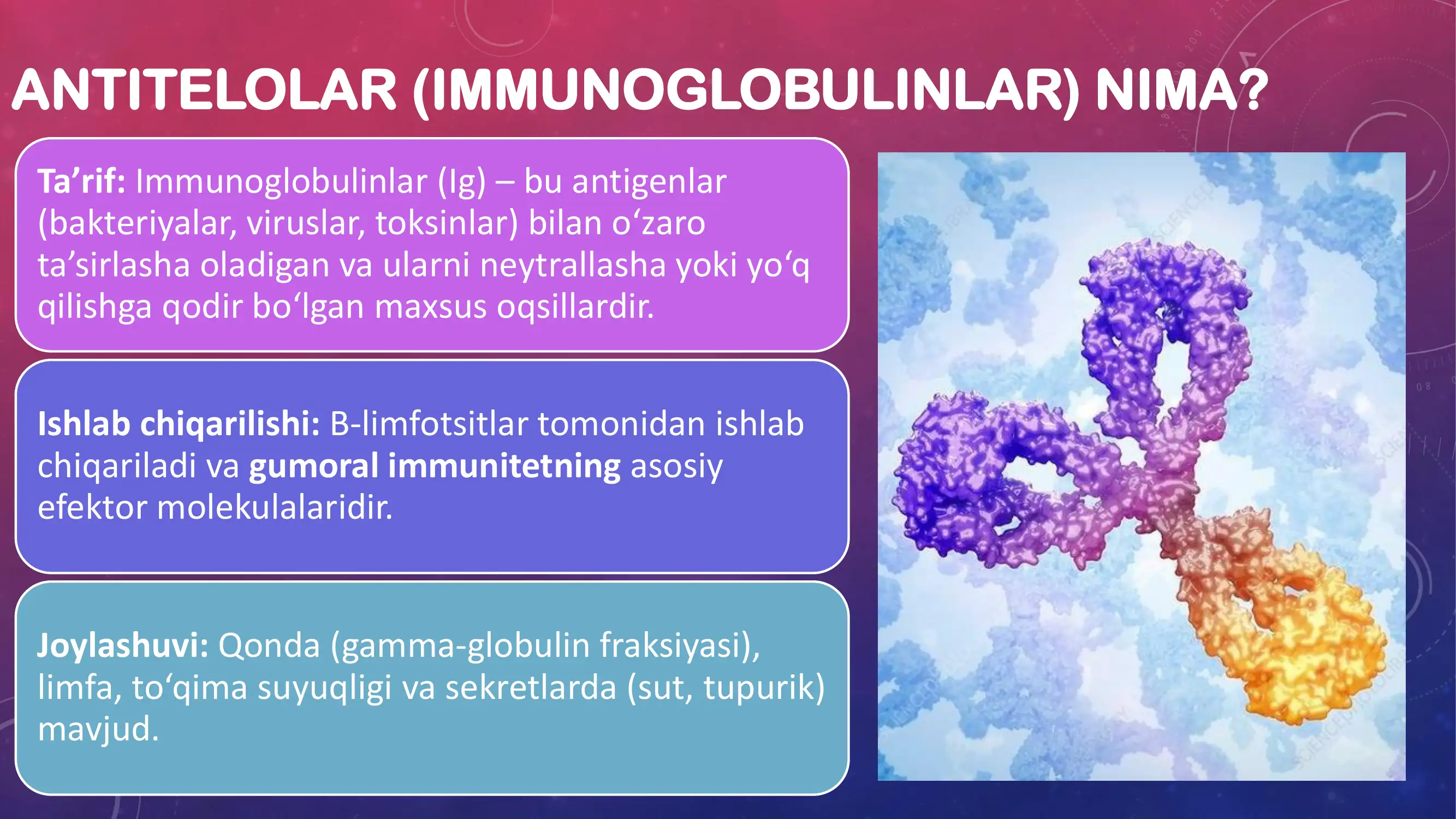 ANTITELOLAR (IMMUNOGLOBULINLAR) NIMA?

Ta’rif: Immunoglobulinlar (Ig) – bu antigenlar (bakteriyalar, viruslar, toksinlar) bilan o‘zaro ta’sirlasha oladigan va ularni neytrallasha yoki yo‘q qilishga qodir bo‘lgan maxsus oqsillardir.

Ishlab chiqarilishi: B-limfotsitlar tomonidan ishlab chiqariladi va gumoral immunitetning asosiy efektor molekulalaridir.

Joylashuvi: Qonda (gamma-globulin fraksiyasi), limfa, to‘qima suyuqligi va sekretlarda (sut, tupurik) mavjud.